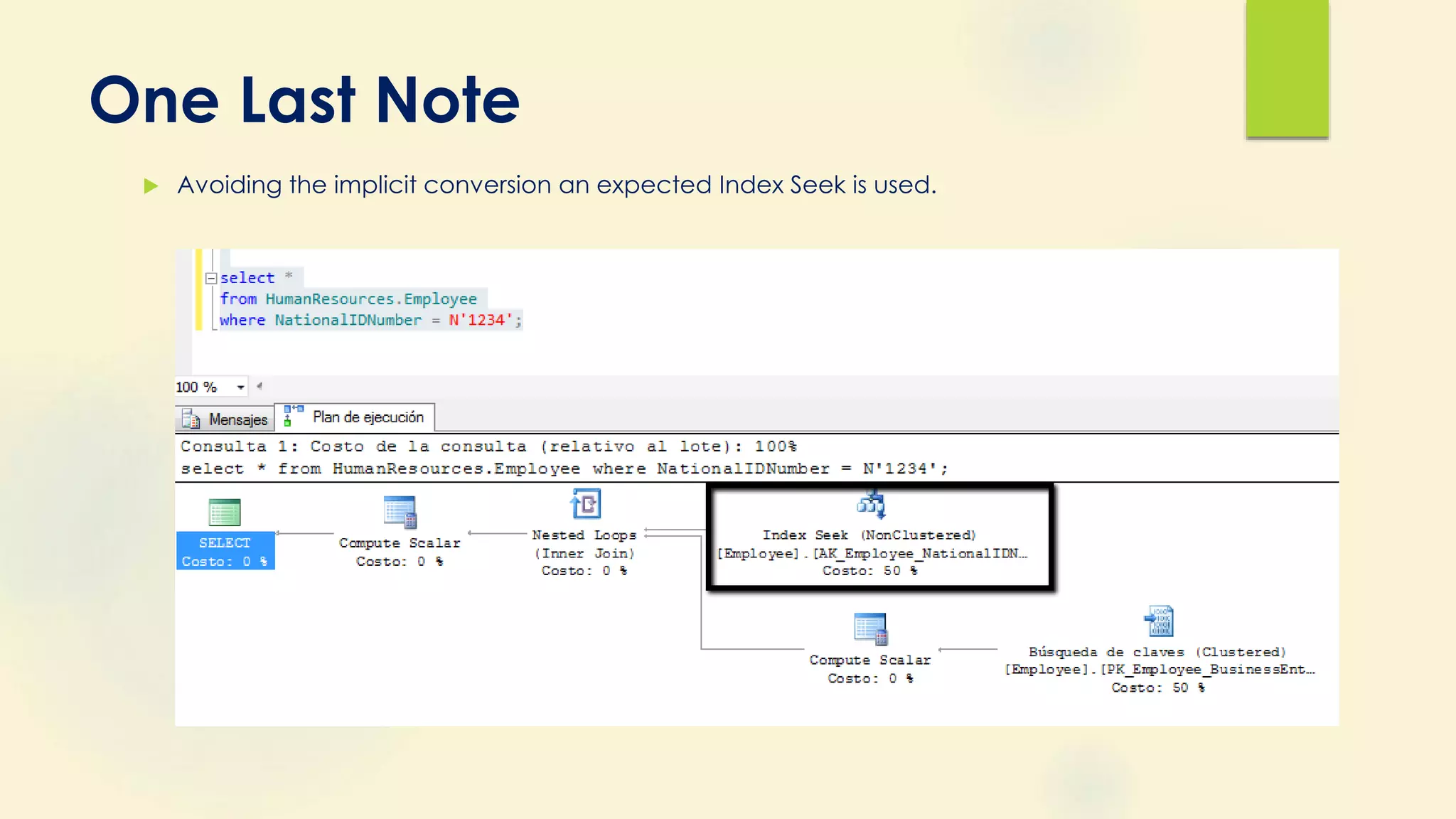 One Last Note

Avoiding the implicit conversion an expected Index Seek is used.

select *
from HumanResources.Employee
where NationalIDNumber = N'1234';

100 %

Mensajes

Plan de ejecución

Consulta 1: Costo de la consulta (relativo al lote): 100%
select * from HumanResources.Employee where NationalIDNumber = N'1234';

SELECT
Costo: 0 %

Compute Scalar
Costo: 0 %

Nested Loops
(Inner Join)
Costo: 0 %

Index Seek (NonClustered)
[Employee].[AK_Employee_NationalIDN...
Costo: 50 %

Compute Scalar
Costo: 0 %

Búsqueda de claves (Clustered)
[Employee].[PK_Employee_BusinessEnt...
Costo: 50 %